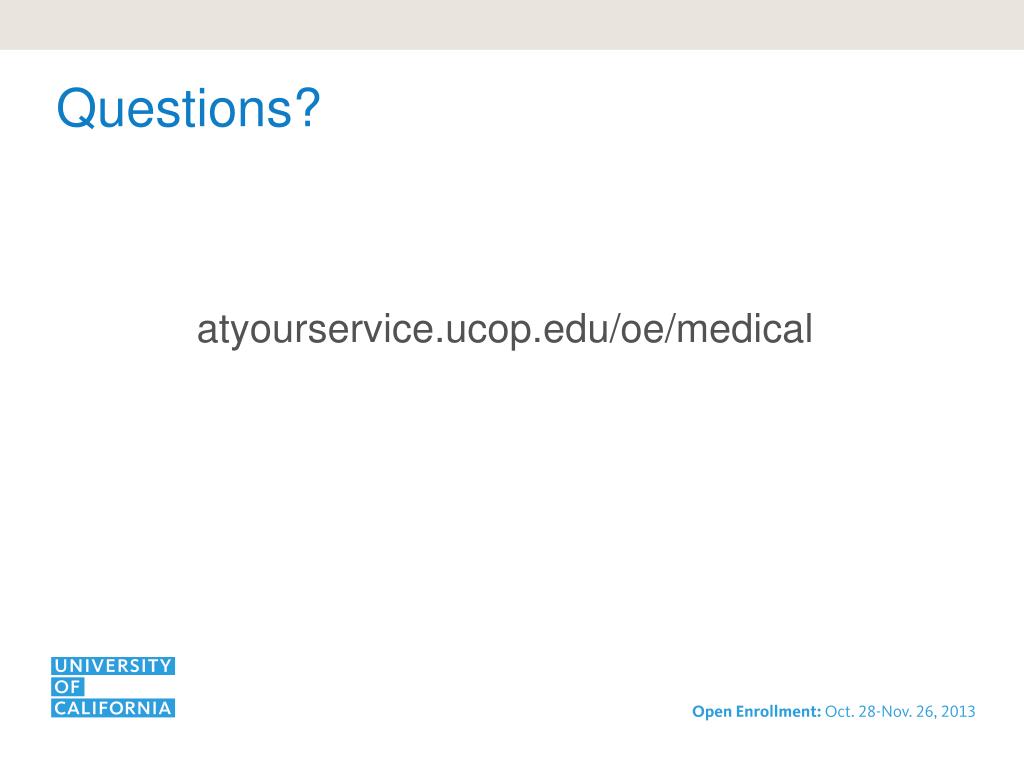 Questions?

atyourservice.ucop.edu/oe/medical

UNIVERSITY
OF
CALIFORNIA

Open Enrollment: Oct. 28-Nov. 26, 2013